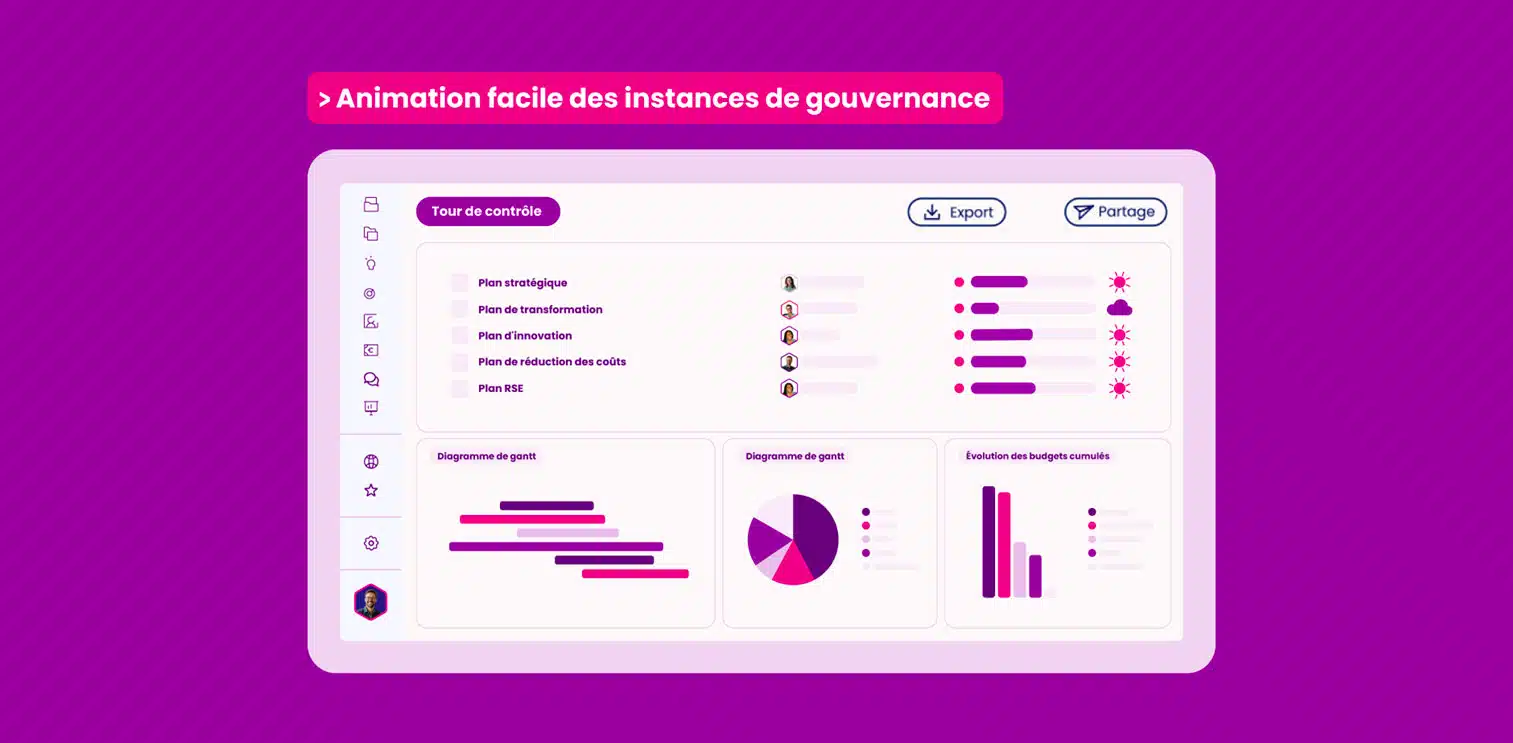 > Animation facile des instances de gouvernance

Tour de contrôle

Export

Partage

Plan stratégique
Plan de transformation
Plan d'innovation
Plan de réduction des coûts
Plan RSE

Diagramme de gantt

Diagramme de gantt

Évolution des budgets cumulés